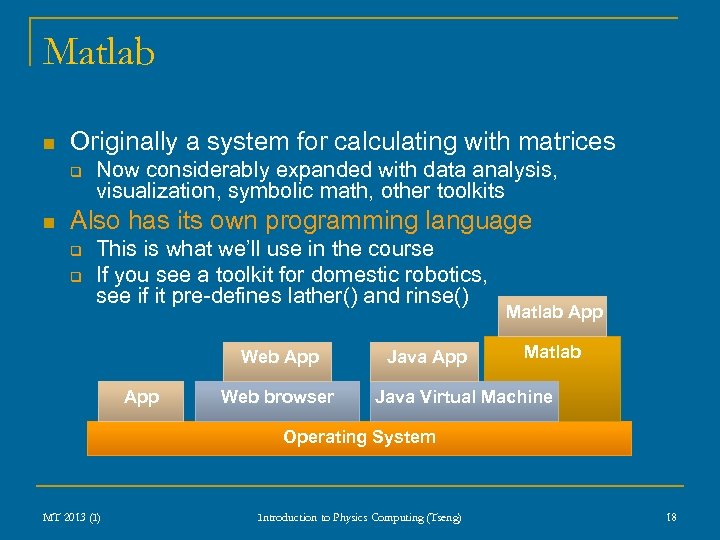 Matlab

Originally a system for calculating with matrices

Now considerably expanded with data analysis, visualization, symbolic math, other toolkits

Also has its own programming language

This is what we'll use in the course

If you see a toolkit for domestic robotics, see if it pre-defines lather() and rinse()

Matlab App

Web App

Java App

Matlab

App

Web browser

Java Virtual Machine

Operating System

MT 2013 (1)

Introduction to Physics Computing (Tseng)

18